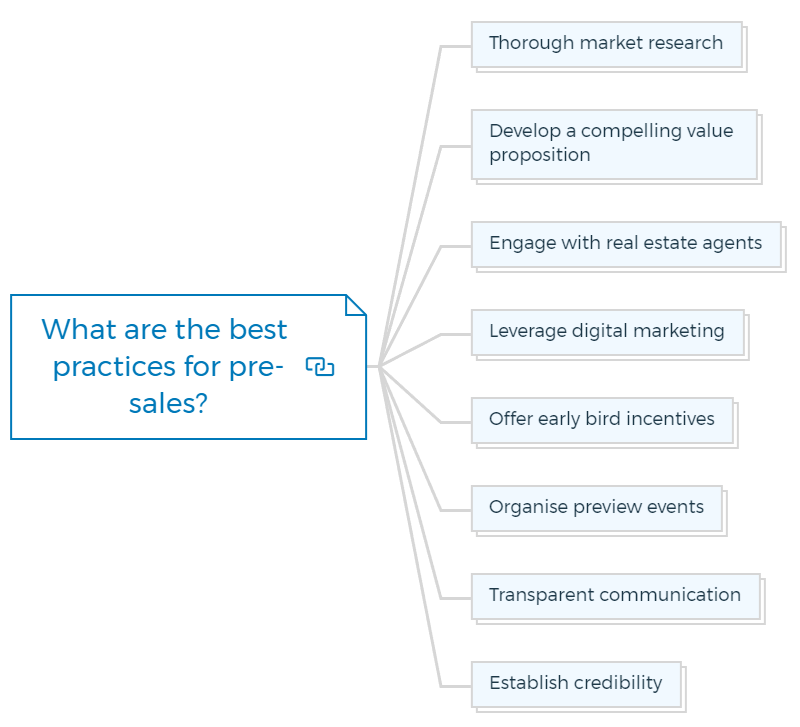 What are the best practices for pre-sales?

Thorough market research

Develop a compelling value proposition

Engage with real estate agents

Leverage digital marketing

Offer early bird incentives

Organise preview events

Transparent communication

Establish credibility